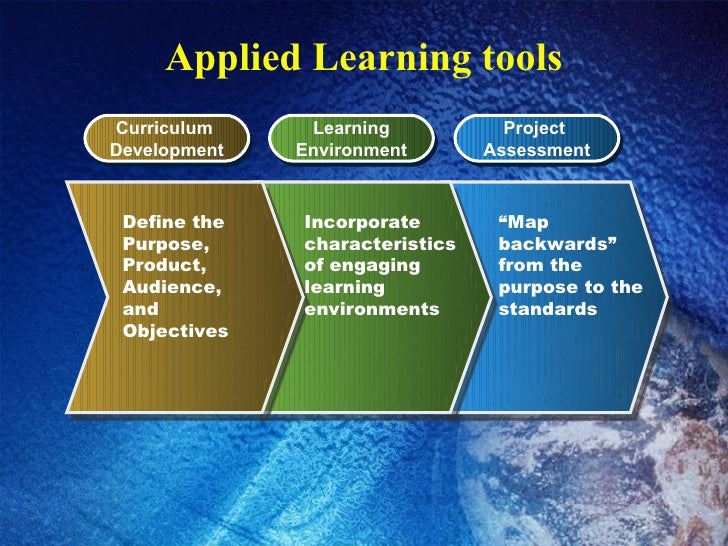 Applied Learning tools

Curriculum Development

Learning Environment

Project Assessment

Define the Purpose, Product, Audience, and Objectives

Incorporate characteristics of engaging learning environments

“Map backwards” from the purpose to the standards